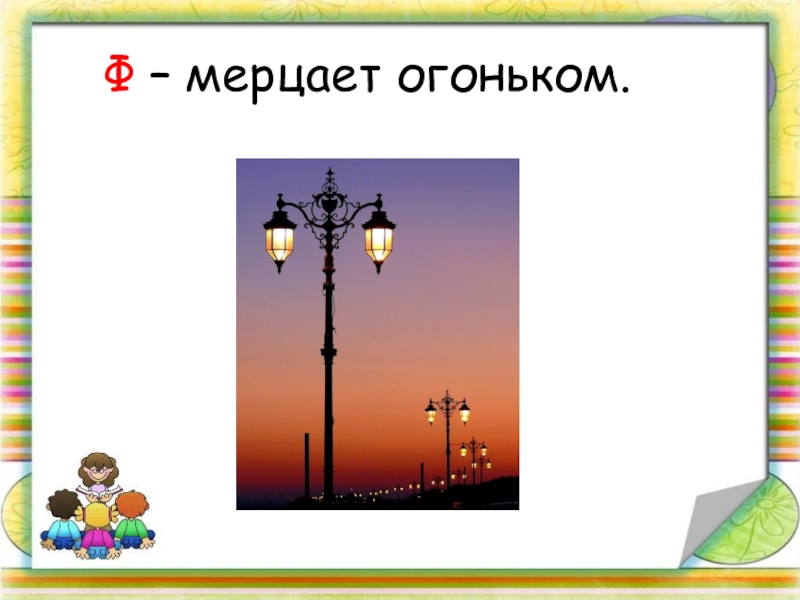 Ф – мерцает огоньком.